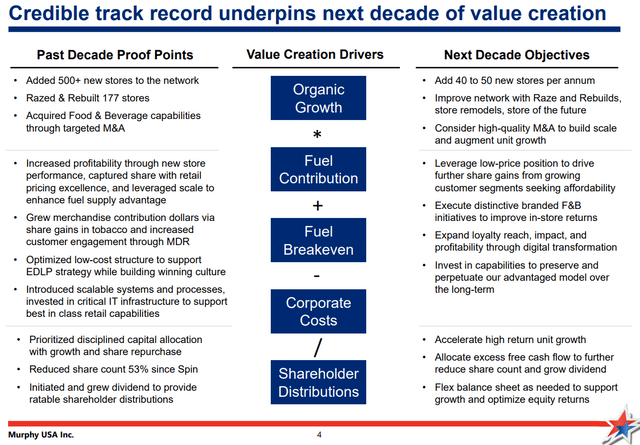 Credible track record underpins next decade of value creation

Past Decade Proof Points

• Added 500+ new stores to the network
• Razed & Rebuilt 177 stores
• Acquired Food & Beverage capabilities through targeted M&A

• Increased profitability through new store performance, captured share with retail pricing excellence, and leveraged scale to enhance fuel supply advantage
• Grew merchandise contribution dollars via share gains in tobacco and increased customer engagement through MDR
• Optimized low-cost structure to support EDLP strategy while building winning culture
• Introduced scalable systems and processes, invested in critical IT infrastructure to support best in class retail capabilities

• Prioritized disciplined capital allocation with growth and share repurchase
• Reduced share count 53% since Spin
• Initiated and grew dividend to provide ratable shareholder distributions

Value Creation Drivers

Organic Growth
*
Fuel Contribution
+
Fuel Breakeven
-
Corporate Costs
/
Shareholder Distributions

Next Decade Objectives

• Add 40 to 50 new stores per annum
• Improve network with Raze and Rebuilds, store remodels, store of the future
• Consider high-quality M&A to build scale and augment unit growth

• Leverage low-price position to drive further share gains from growing customer segments seeking affordability
• Execute distinctive branded F&B initiatives to improve in-store returns
• Expand loyalty reach, impact, and profitability through digital transformation
• Invest in capabilities to preserve and perpetuate our advantaged model over the long-term

• Accelerate high return unit growth
• Allocate excess free cash flow to further reduce share count and grow dividend
• Flex balance sheet as needed to support growth and optimize equity returns

Murphy USA Inc.
4